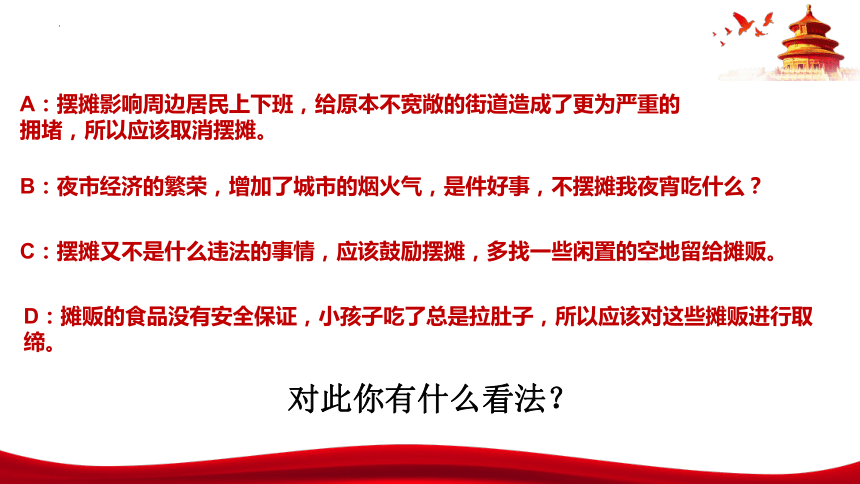 A：摆摊影响周边居民上下班，给原本不宽敞的街道造成了更为严重的拥堵，所以应该取消摆摊。

B：夜市经济的繁荣，增加了城市的烟火气，是件好事，不摆摊我夜宵吃什么？

C：摆摊又不是什么违法的事情，应该鼓励摆摊，多找一些闲置的空地留给摊贩。

D：摊贩的食品没有安全保证，小孩子吃了总是拉肚子，所以应该对这些摊贩进行取缔。

对此你有什么看法？